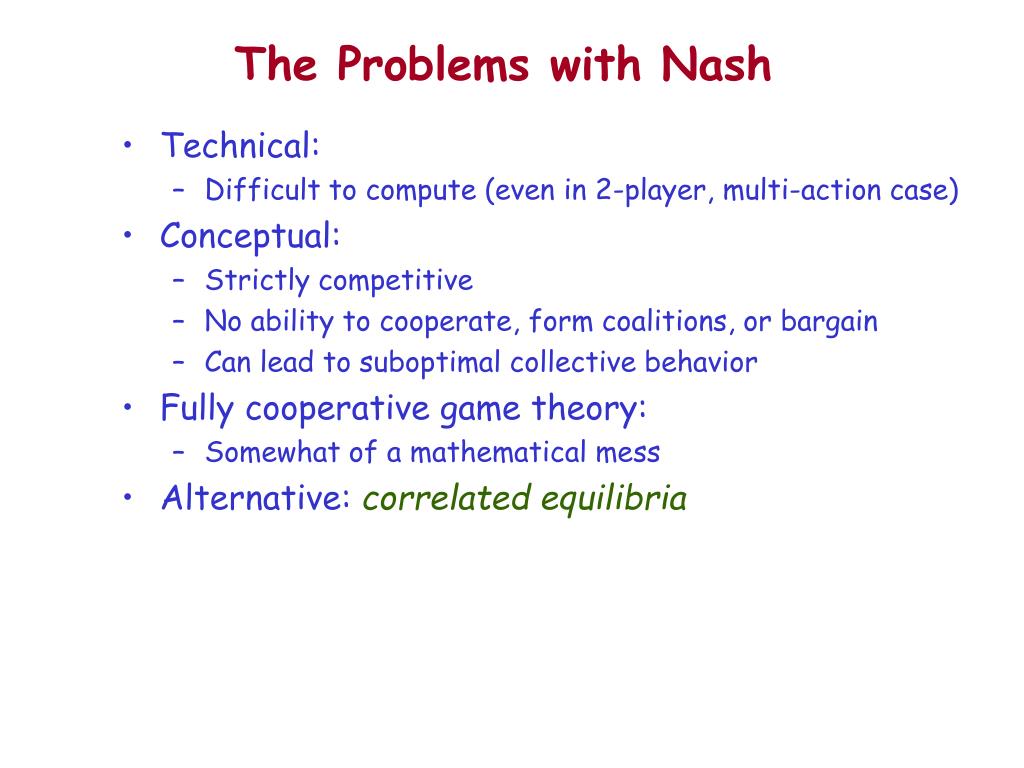 The Problems with Nash

• Technical:
  – Difficult to compute (even in 2-player, multi-action case)
• Conceptual:
  – Strictly competitive
  – No ability to cooperate, form coalitions, or bargain
  – Can lead to suboptimal collective behavior
• Fully cooperative game theory:
  – Somewhat of a mathematical mess
• Alternative: correlated equilibria